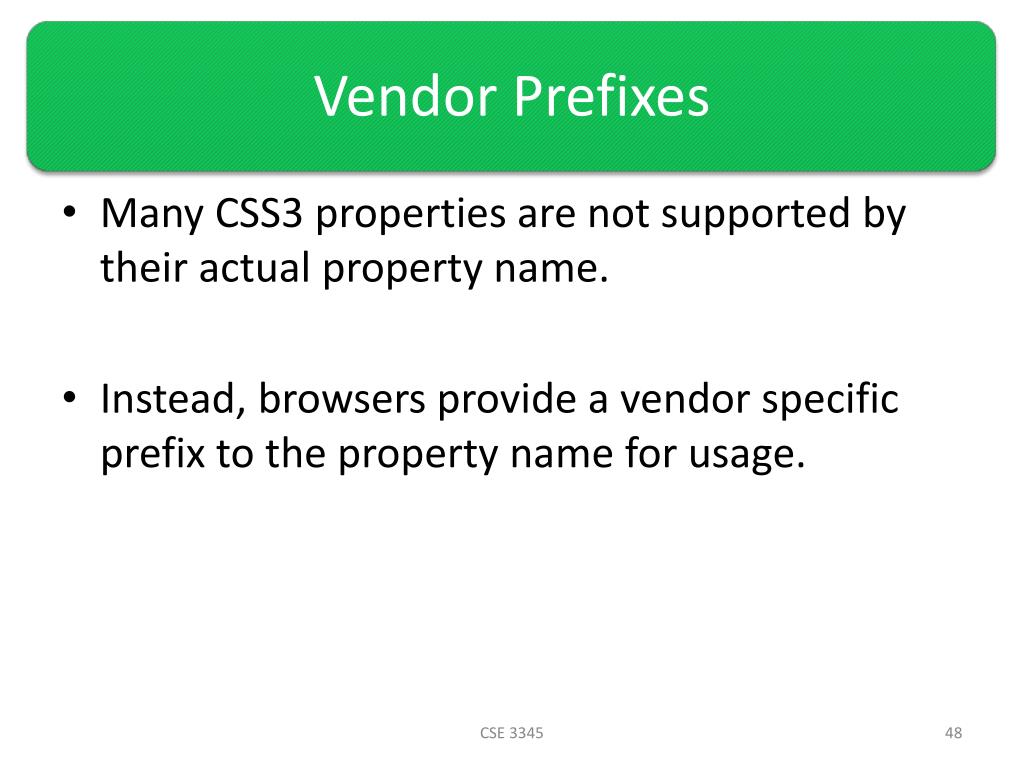 Vendor Prefixes

• Many CSS3 properties are not supported by their actual property name.

• Instead, browsers provide a vendor specific prefix to the property name for usage.

CSE 3345

48